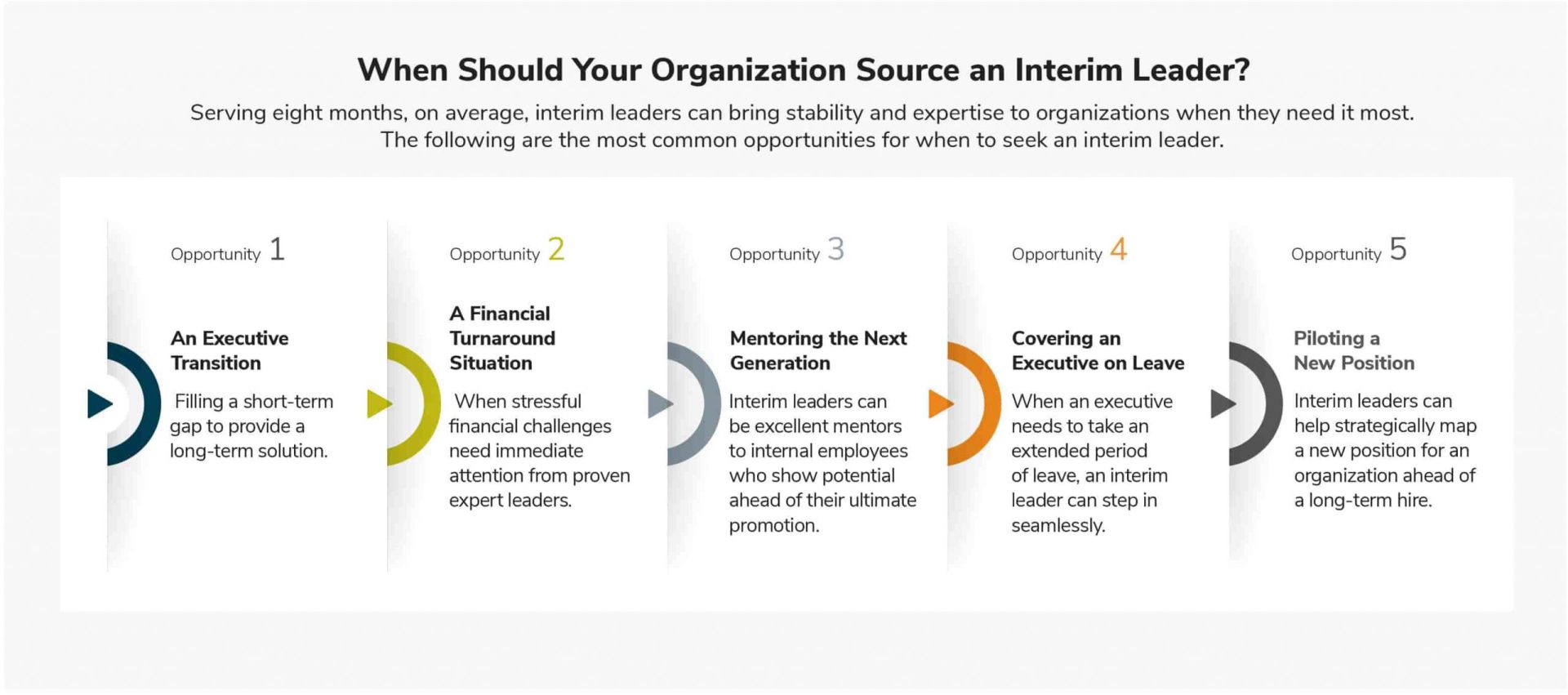 When Should Your Organization Source an Interim Leader?

Serving eight months, on average, interim leaders can bring stability and expertise to organizations when they need it most. The following are the most common opportunities for when to seek an interim leader.

Opportunity 1

An Executive Transition

Filling a short-term gap to provide a long-term solution.

Opportunity 2

A Financial Turnaround Situation

When stressful financial challenges need immediate attention from proven expert leaders.

Opportunity 3

Mentoring the Next Generation

Interim leaders can be excellent mentors to internal employees who show potential ahead of their ultimate promotion.

Opportunity 4

Covering an Executive on Leave

When an executive needs to take an extended period of leave, an interim leader can step in seamlessly.

Opportunity 5

Piloting a New Position

Interim leaders can help strategically map a new position for an organization ahead of a long-term hire.